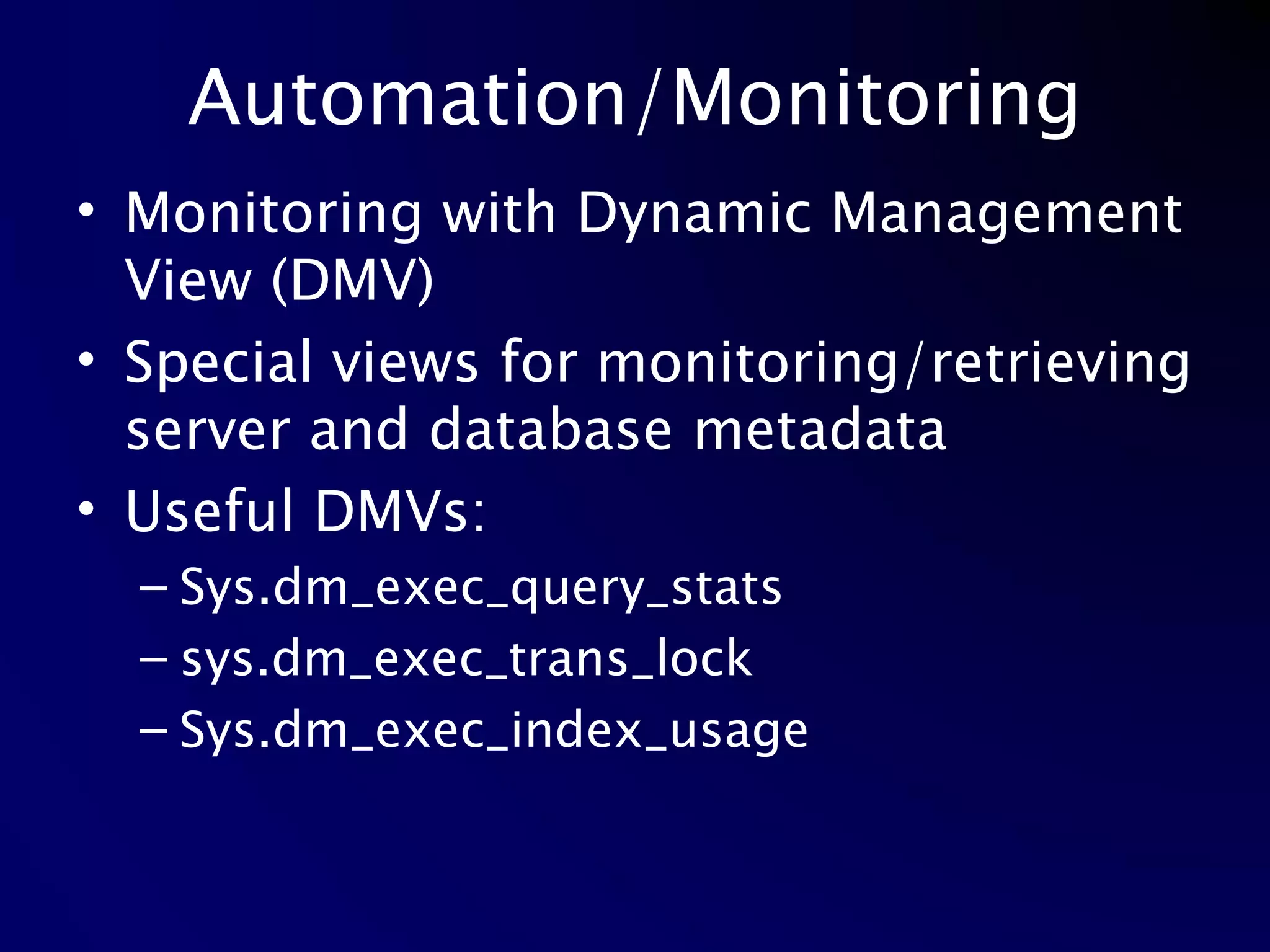 Automation/Monitoring

• Monitoring with Dynamic Management View (DMV)
• Special views for monitoring/retrieving server and database metadata
• Useful DMVs:
– Sys.dm_exec_query_stats
– sys.dm_exec_trans_lock
– Sys.dm_exec_index_usage